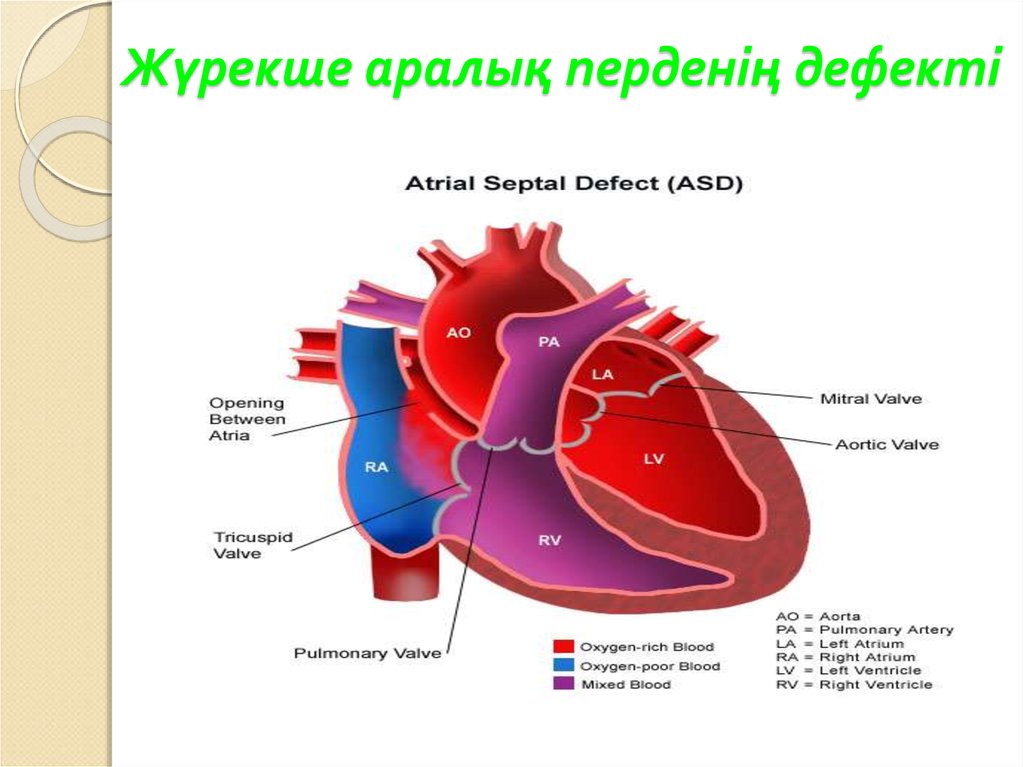 Жүрекше аралық перденің дефекті

Atrial Septal Defect (ASD)

AO

PA

LA

RA

LV

RV

Opening Between Atria

Tricuspid Valve

Pulmonary Valve

Mitral Valve

Aortic Valve

Oxygen-rich Blood
Oxygen-poor Blood
Mixed Blood

AO = Aorta
PA = Pulmonary Artery
LA = Left Atrium
RA = Right Atrium
LV = Left Ventricle
RV = Right Ventricle